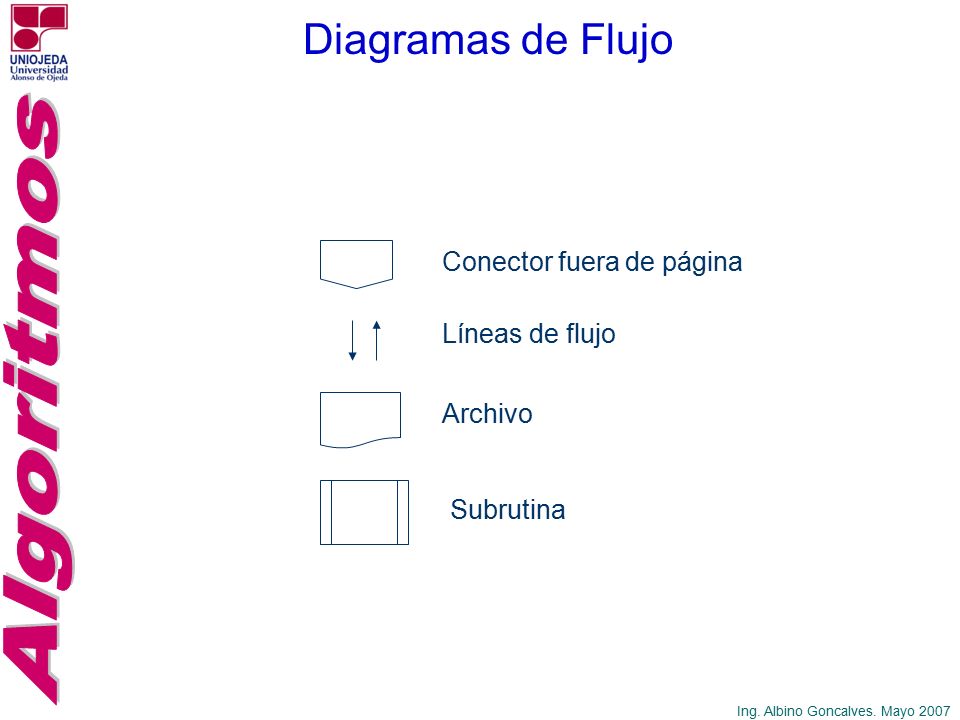 UNIOJEDA
Universidad
Alonso de Ojeda

Algoritmos

Diagramas de Flujo

Conector fuera de página

Líneas de flujo

Archivo

Subrutina

Ing. Albino Goncalves. Mayo 2007